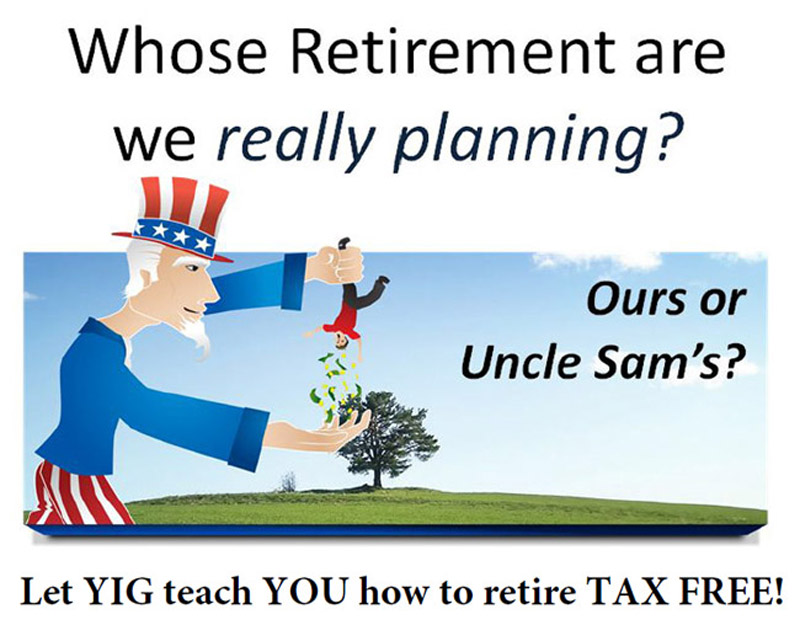 Whose Retirement are we really planning?

Ours or Uncle Sam's?

Let YIG teach YOU how to retire TAX FREE!